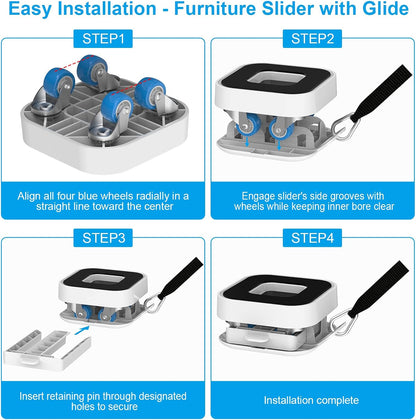 Easy Installation - Furniture Slider with Glide

STEP1

Align all four blue wheels radially in a straight line toward the center

STEP2

Engage slider's side grooves with wheels while keeping inner bore clear

STEP3

Insert retaining pin through designated holes to secure

STEP4

Installation complete